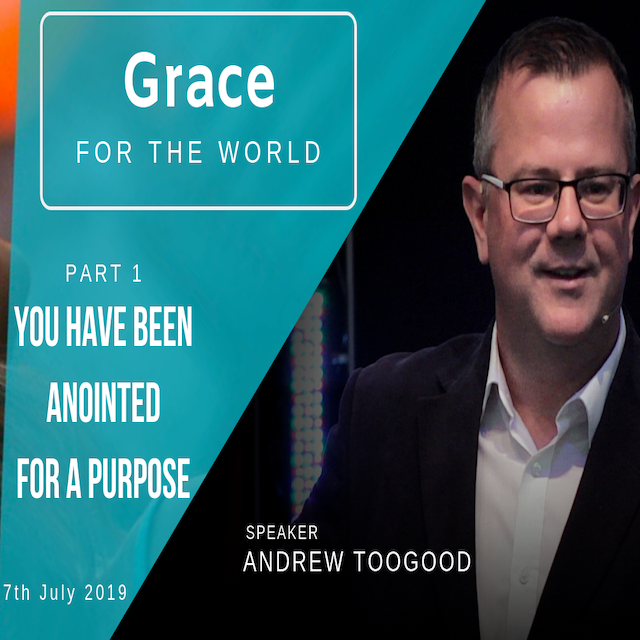 Grace
FOR THE WORLD

PART 1
YOU HAVE BEEN ANOINTED FOR A PURPOSE

SPEAKER
ANDREW TOOGOOD

7th July 2019